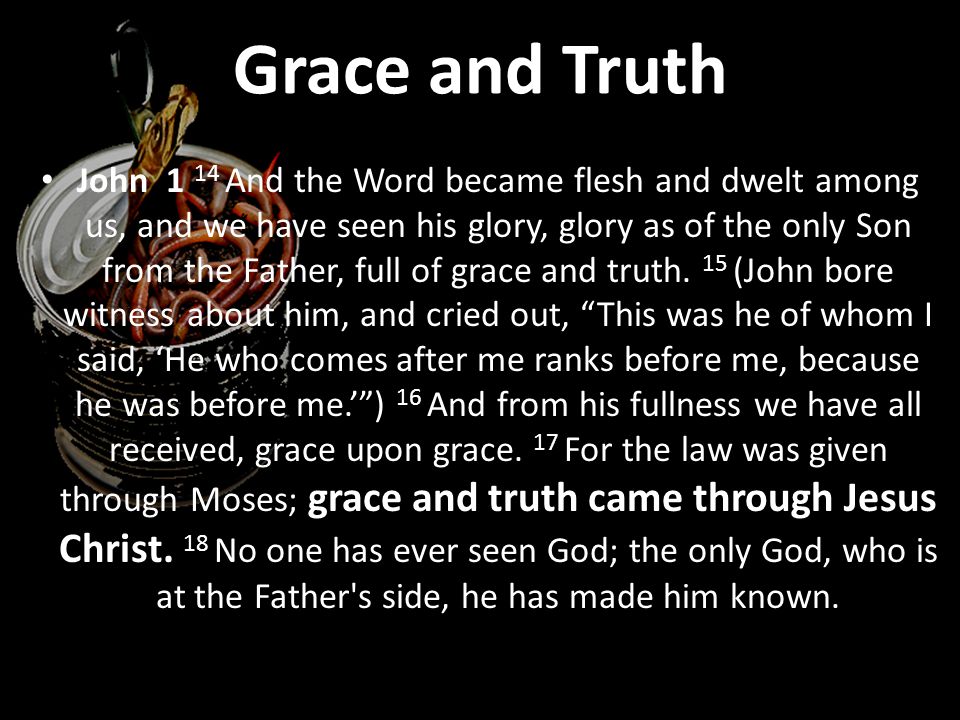 Grace and Truth

• John 1 $^{14}$ And the Word became flesh and dwelt among us, and we have seen his glory, glory as of the only Son from the Father, full of grace and truth. $^{15}$ (John bore witness about him, and cried out, “This was he of whom I said, ‘He who comes after me ranks before me, because he was before me.’”) $^{16}$ And from his fullness we have all received, grace upon grace. $^{17}$ For the law was given through Moses; grace and truth came through Jesus Christ. $^{18}$ No one has ever seen God; the only God, who is at the Father's side, he has made him known.